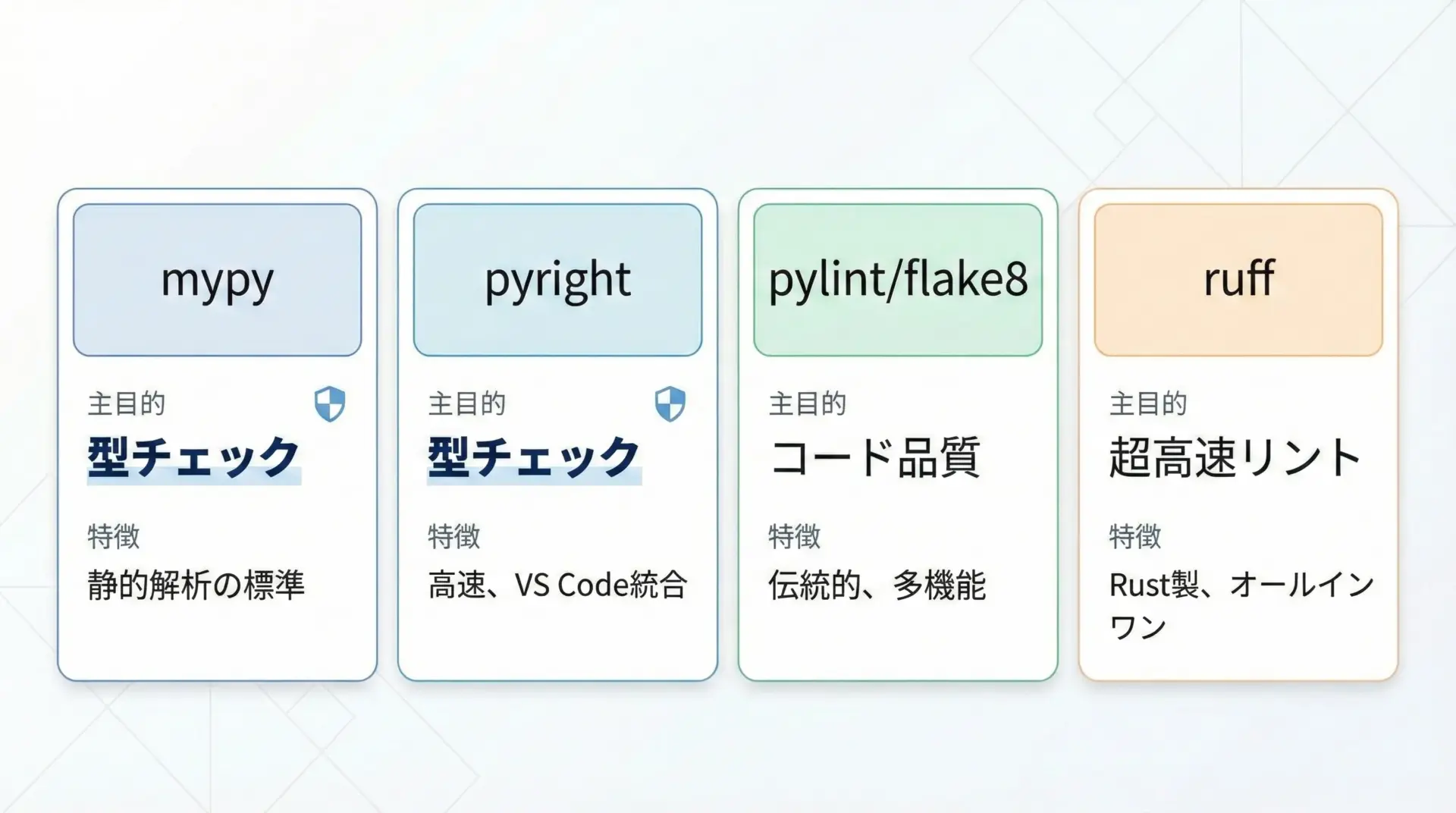 mypy

主目的

型チェック

特徴

静的解析の標準

pyright

主目的

型チェック

特徴

高速、VS Code統合

pylint/flake8

主目的

コード品質

特徴

伝統的、多機能

ruff

主目的

超高速リント

特徴

Rust製、オールインワン